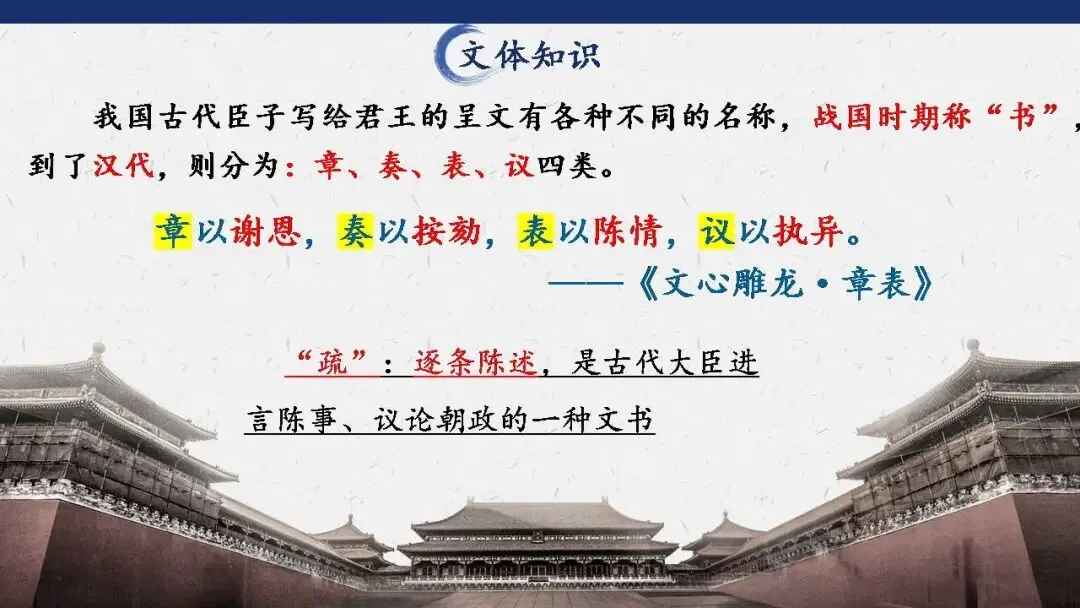 文体知识

我国古代臣子写给君王的呈文有各种不同的名称，战国时期称“书”，到了汉代，则分为：章、奏、表、议四类。

章以谢恩，奏以按劾，表以陈情，议以执异。
——《文心雕龙·章表》

“疏”：逐条陈述，是古代大臣进言陈事、议论朝政的一种文书